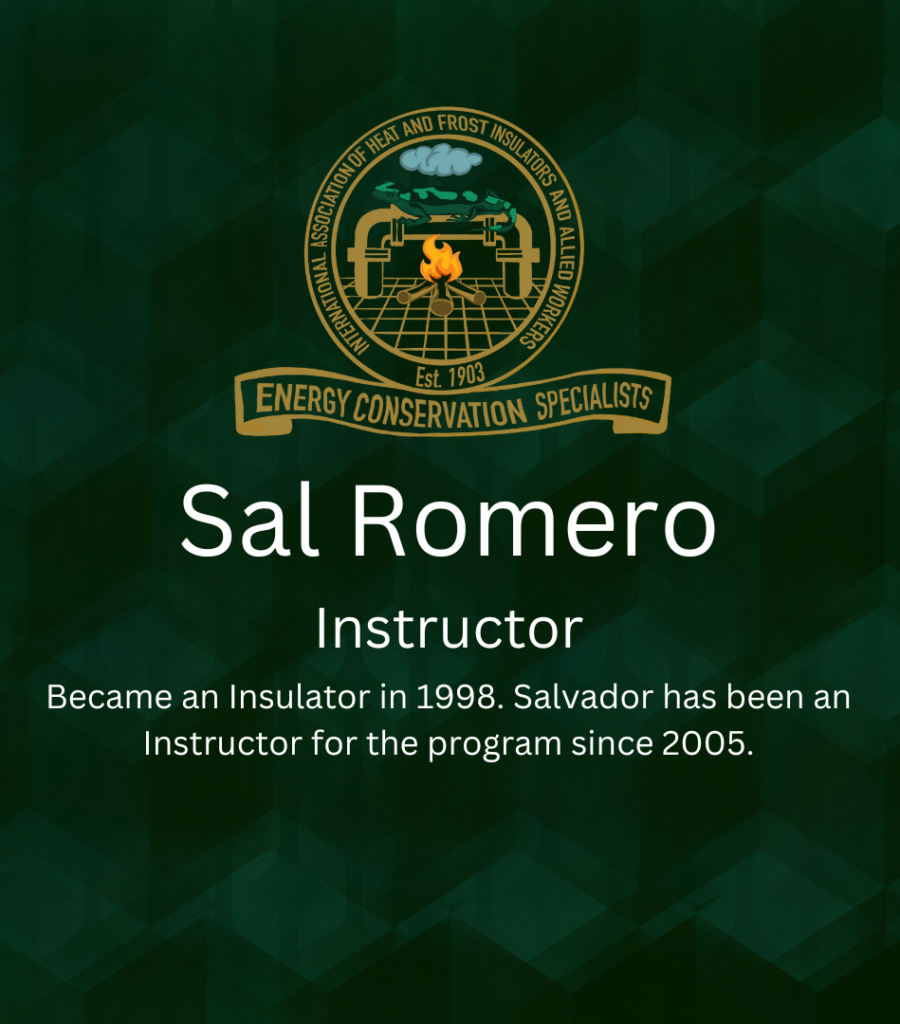 INTERNATIONAL ASSOCIATION OF HEAT AND FROST INSULATORS AND ALLIED WORKERS
Est. 1903
ENERGY CONSERVATION SPECIALISTS

Sal Romero

Instructor

Became an Insulator in 1998. Salvador has been an Instructor for the program since 2005.